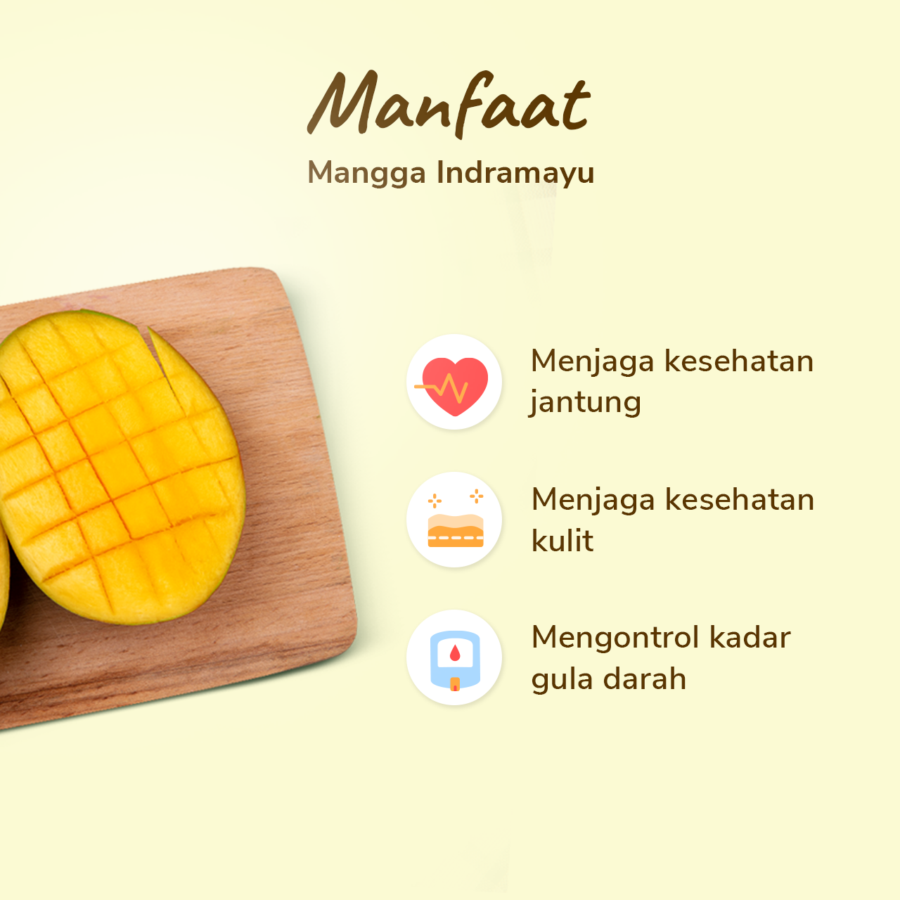 Manfaat
Mangga Indramayu

Menjaga kesehatan jantung

Menjaga kesehatan kulit

Mengontrol kadar gula darah